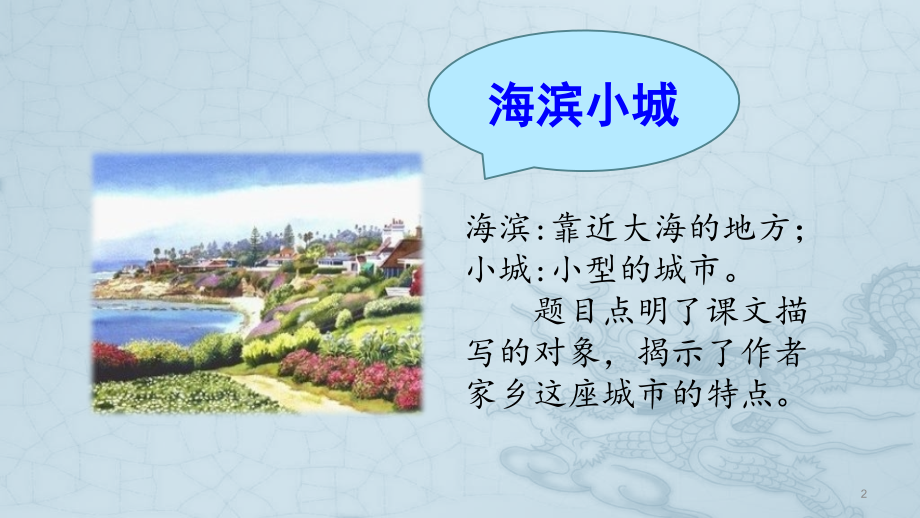 海滨小城

海滨：靠近大海的地方；
小城：小型的城市。

题目点明了课文描写的对象，揭示了作者家乡这座城市的特点。

2